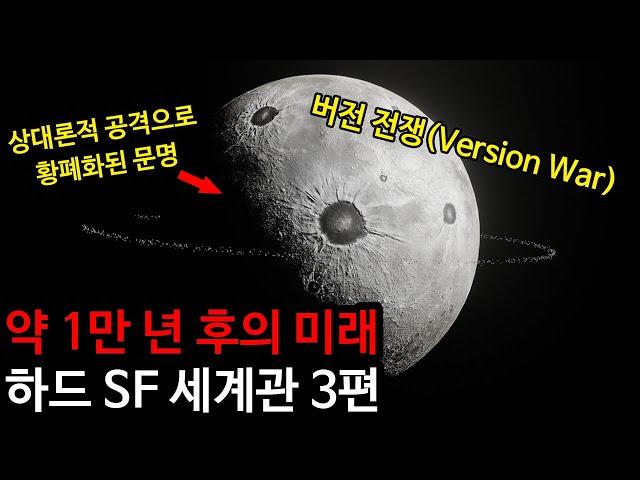 상대론적 공격으로
황폐화된 문명

버전 전쟁(Version War)

약 1만 년 후의 미래
하드 SF 세계관 3편